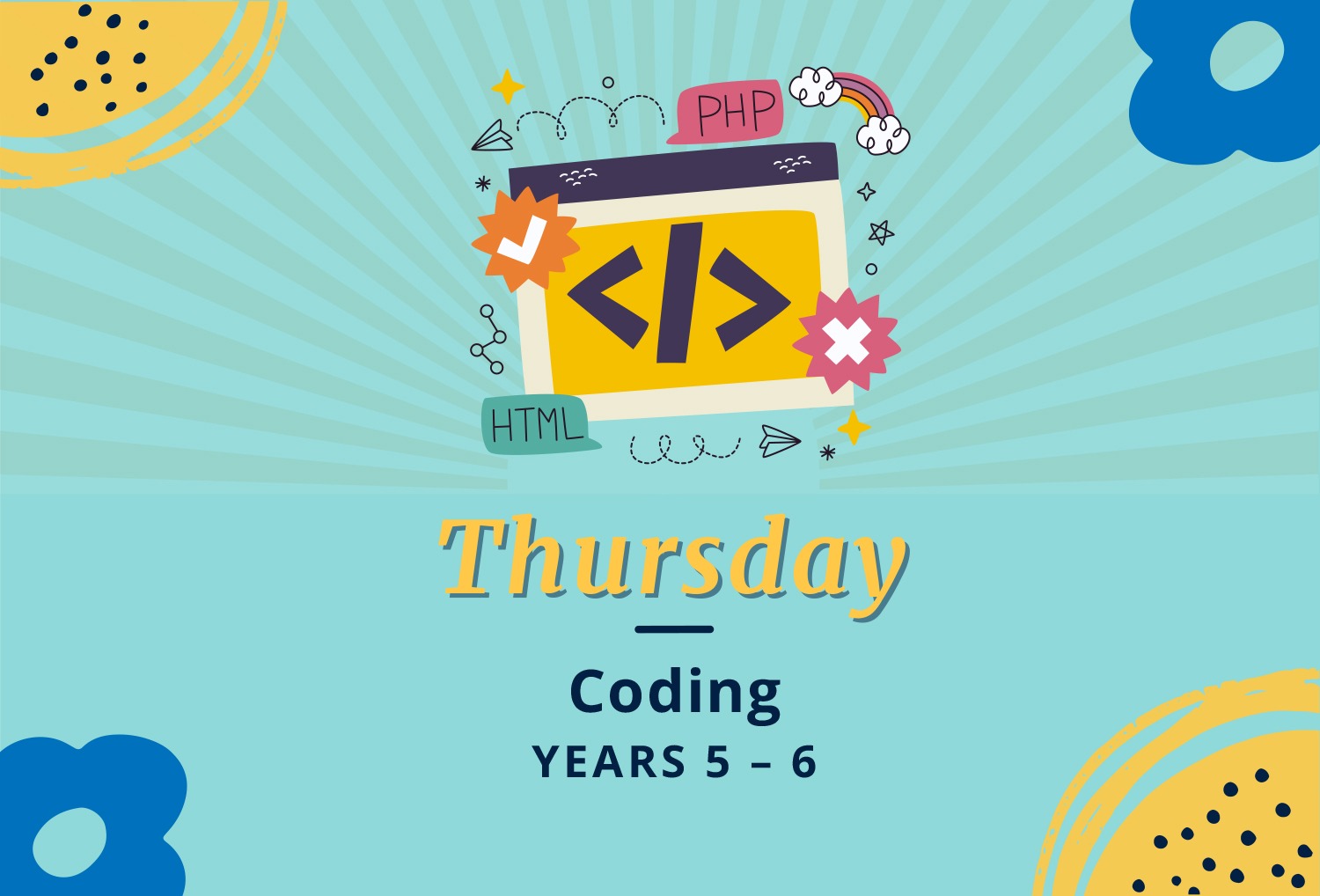 PHP

</>

HTML

Thursday

Coding

YEARS 5 – 6